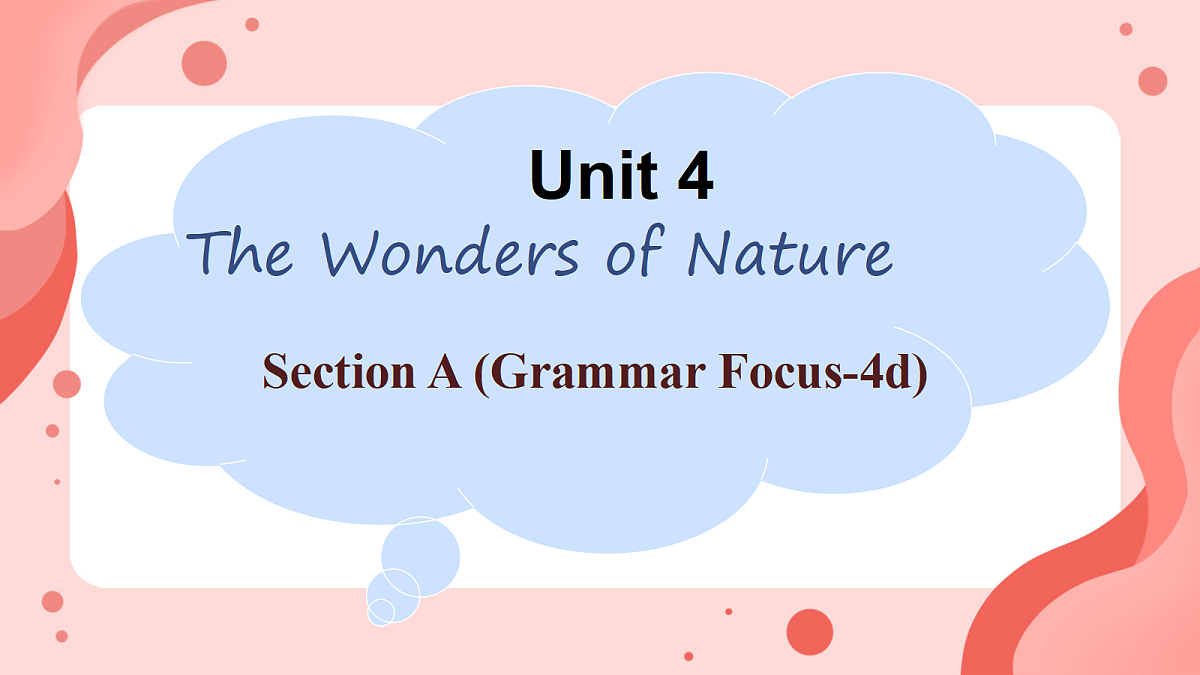 Unit 4
The Wonders of Nature

Section A (Grammar Focus-4d)